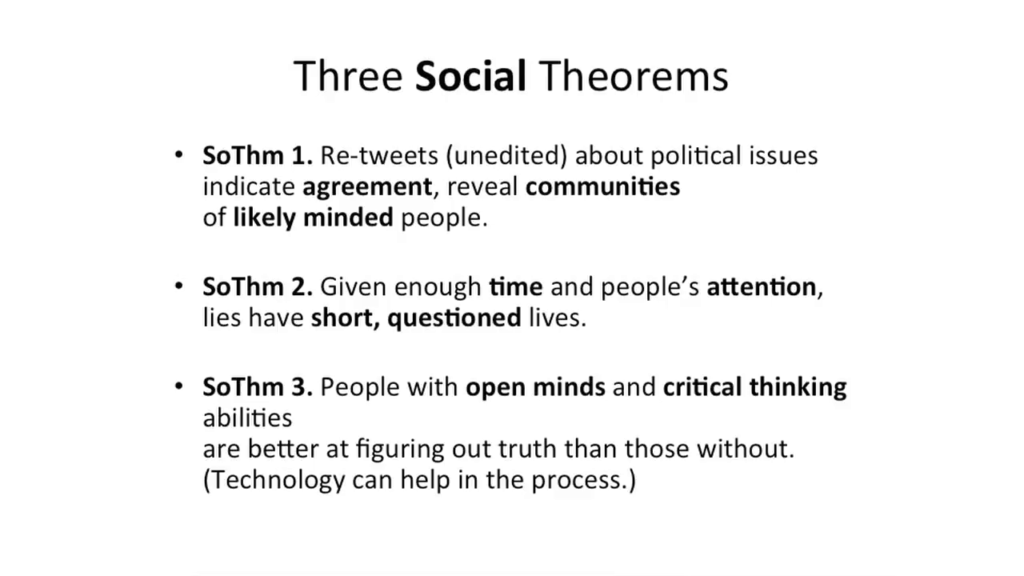 Three Social Theorems

• SoThm 1. Re-tweets (unedited) about political issues indicate agreement, reveal communities of likely minded people.

• SoThm 2. Given enough time and people's attention, lies have short, questioned lives.

• SoThm 3. People with open minds and critical thinking abilities
are better at figuring out truth than those without.
(Technology can help in the process.)